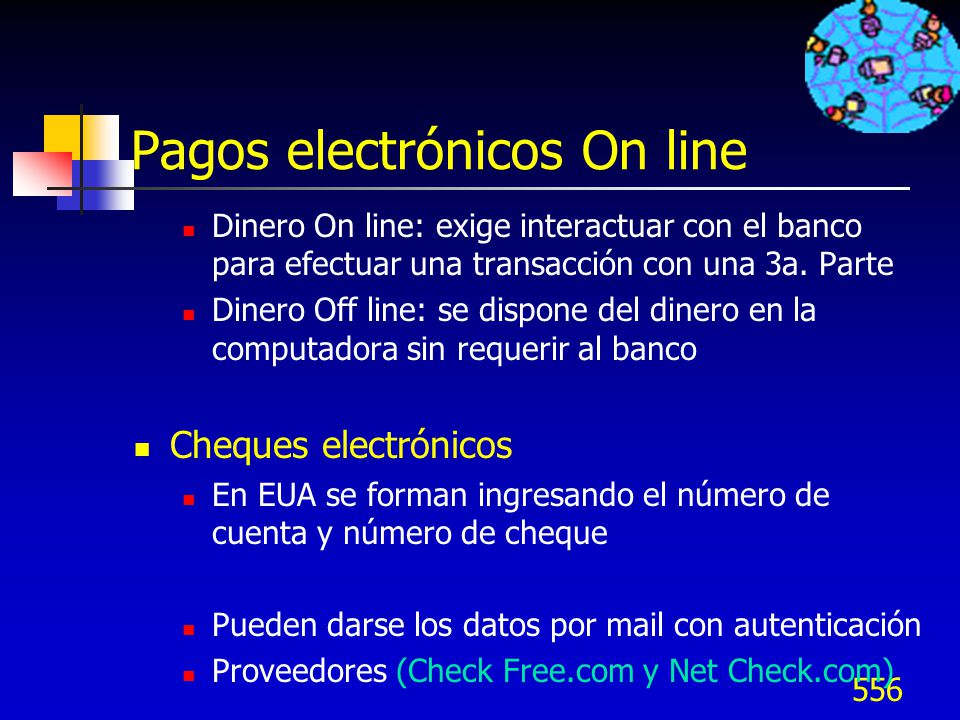 Pagos electrónicos On line

Dinero On line: exige interactuar con el banco para efectuar una transacción con una 3a. Parte

Dinero Off line: se dispone del dinero en la computadora sin requerir al banco

Cheques electrónicos

En EUA se forman ingresando el número de cuenta y número de cheque

Pueden darse los datos por mail con autenticación

Proveedores (Check Free.com y Net Check.com)

556